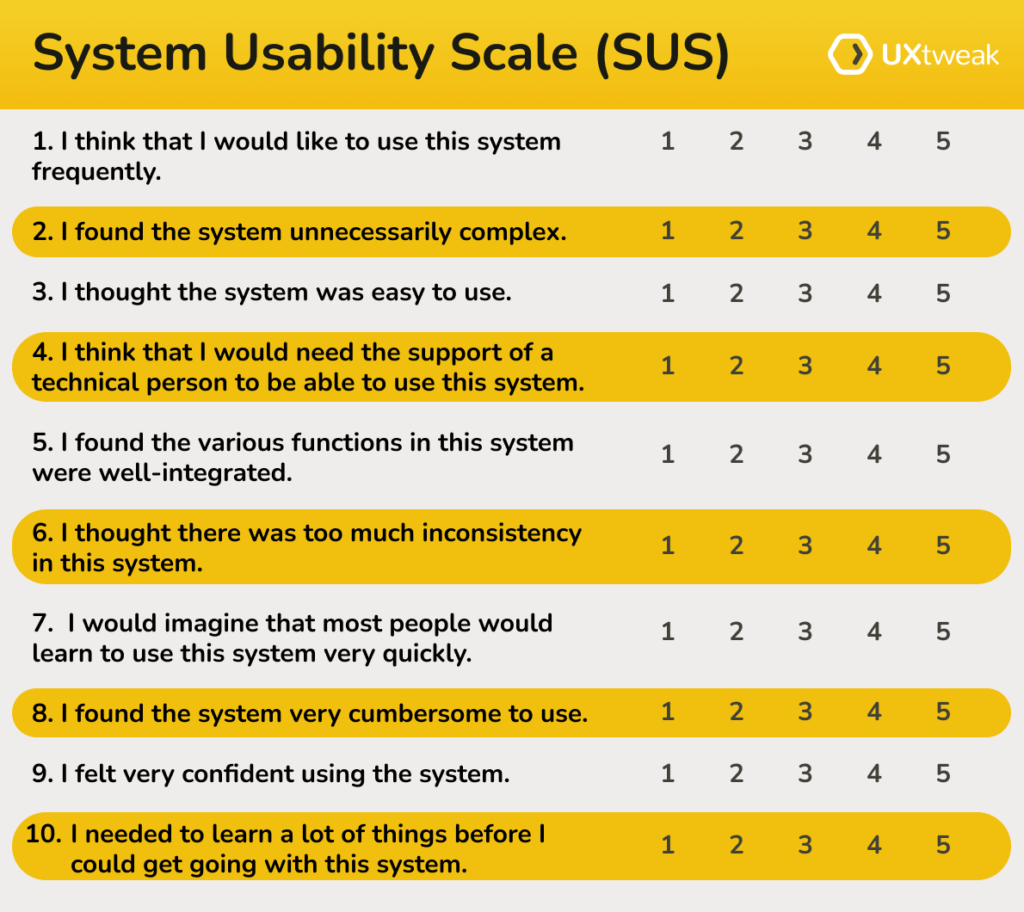 System Usability Scale (SUS)

UXtweak

| | | | | | |
|---|---|---|---|---|---|
| 1. I think that I would like to use this system frequently. | 1 | 2 | 3 | 4 | 5 |
| 2. I found the system unnecessarily complex. | 1 | 2 | 3 | 4 | 5 |
| 3. I thought the system was easy to use. | 1 | 2 | 3 | 4 | 5 |
| 4. I think that I would need the support of a technical person to be able to use this system. | 1 | 2 | 3 | 4 | 5 |
| 5. I found the various functions in this system were well-integrated. | 1 | 2 | 3 | 4 | 5 |
| 6. I thought there was too much inconsistency in this system. | 1 | 2 | 3 | 4 | 5 |
| 7. I would imagine that most people would learn to use this system very quickly. | 1 | 2 | 3 | 4 | 5 |
| 8. I found the system very cumbersome to use. | 1 | 2 | 3 | 4 | 5 |
| 9. I felt very confident using the system. | 1 | 2 | 3 | 4 | 5 |
| 10. I needed to learn a lot of things before I could get going with this system. | 1 | 2 | 3 | 4 | 5 |